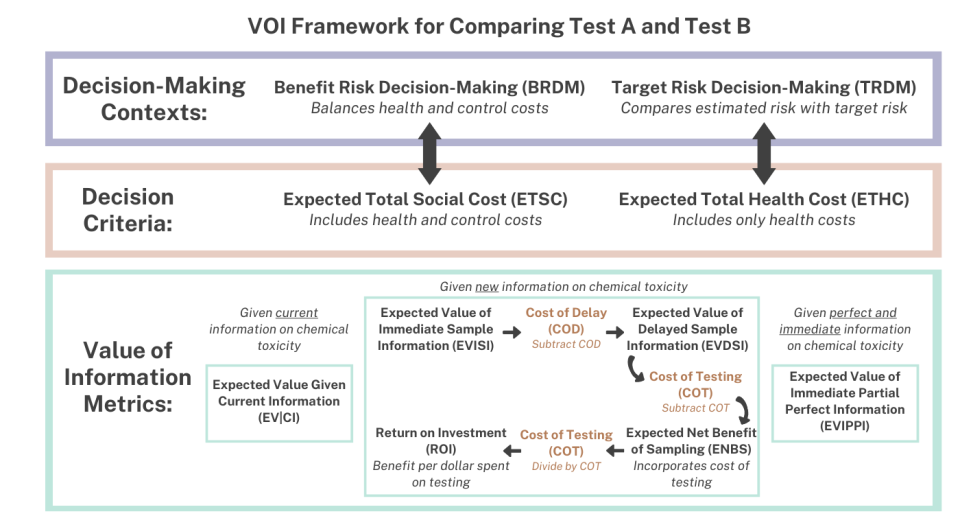 VOI Framework for Comparing Test A and Test B

Decision-Making Contexts:

Benefit Risk Decision-Making (BRDM)
Balances health and control costs

Target Risk Decision-Making (TRDM)
Compares estimated risk with target risk

Decision Criteria:

Expected Total Social Cost (ETSC)
Includes health and control costs

Expected Total Health Cost (ETHC)
Includes only health costs

Value of Information Metrics:

Given current information on chemical toxicity

Expected Value Given Current Information (EV|CI)

Given new information on chemical toxicity

Expected Value of Immediate Sample Information (EVISI)

Cost of Delay (COD)
Subtract COD

Expected Value of Delayed Sample Information (EVDSI)

Cost of Testing (COT)
Subtract COT

Expected Net Benefit of Sampling (ENBS)
Incorporates cost of testing

Cost of Testing (COT)
Divide by COT

Return on Investment (ROI)
Benefit per dollar spent on testing

Given perfect and immediate information on chemical toxicity

Expected Value of Immediate Partial Perfect Information (EVIPPI)